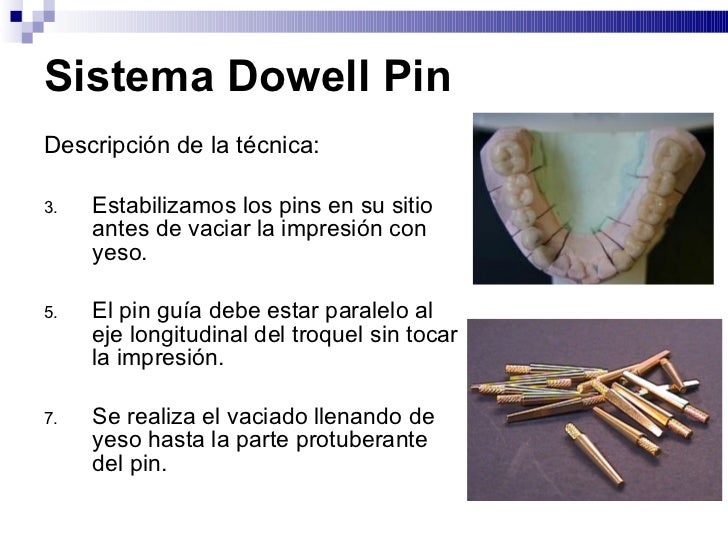 Sistema Dowell Pin

Descripción de la técnica:

3. Estabilizamos los pins en su sitio antes de vaciar la impresión con yeso.

5. El pin guía debe estar paralelo al eje longitudinal del troquel sin tocar la impresión.

7. Se realiza el vaciado llenando de yeso hasta la parte protuberante del pin.